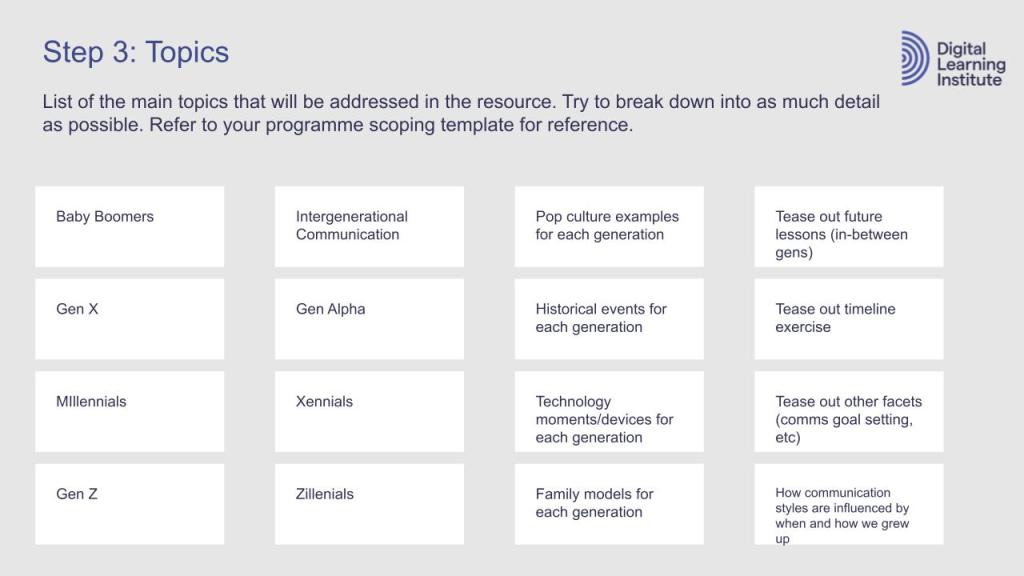 Step 3: Topics

Digital Learning Institute

List of the main topics that will be addressed in the resource. Try to break down into as much detail as possible. Refer to your programme scoping template for reference.

Baby Boomers

Gen X

MIllennials

Gen Z

Intergenerational Communication

Gen Alpha

Xennials

Zillenials

Pop culture examples for each generation

Historical events for each generation

Technology moments/devices for each generation

Family models for each generation

Tease out future lessons (in-between gens)

Tease out timeline exercise

Tease out other facets (comms goal setting, etc)

How communication styles are influenced by when and how we grew up